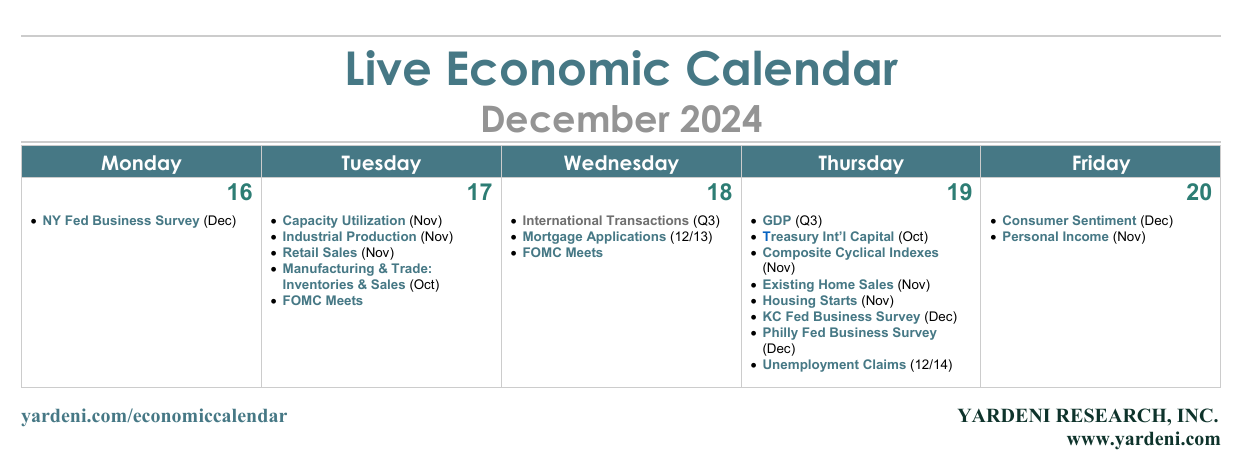 Live Economic Calendar

December 2024

| Monday | Tuesday | Wednesday | Thursday | Friday |
|---|---|---|---|---|
| 16 | 17 | 18 | 19 | 20 |
| • NY Fed Business Survey (Dec) | • Capacity Utilization (Nov) • Industrial Production (Nov) • Retail Sales (Nov) • Manufacturing & Trade: Inventories & Sales (Oct) • FOMC Meets | • International Transactions (Q3) • Mortgage Applications (12/13) • FOMC Meets | • GDP (Q3) • Treasury Int'l Capital (Oct) • Composite Cyclical Indexes (Nov) • Existing Home Sales (Nov) • Housing Starts (Nov) • KC Fed Business Survey (Dec) • Philly Fed Business Survey (Dec) • Unemployment Claims (12/14) | • Consumer Sentiment (Dec) • Personal Income (Nov) |

yardeni.com/economiccalendar

YARDENI RESEARCH, INC.
www.yardeni.com